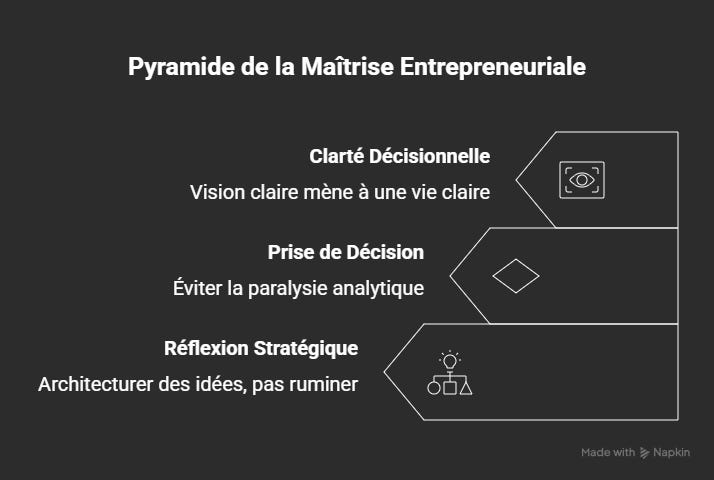 Pyramide de la Maîtrise Entrepreneuriale

Clarté Décisionnelle

Vision claire mène à une vie claire

Prise de Décision

Éviter la paralysie analytique

Réflexion Stratégique

Architecturer des idées, pas ruminer

Made with Napkin